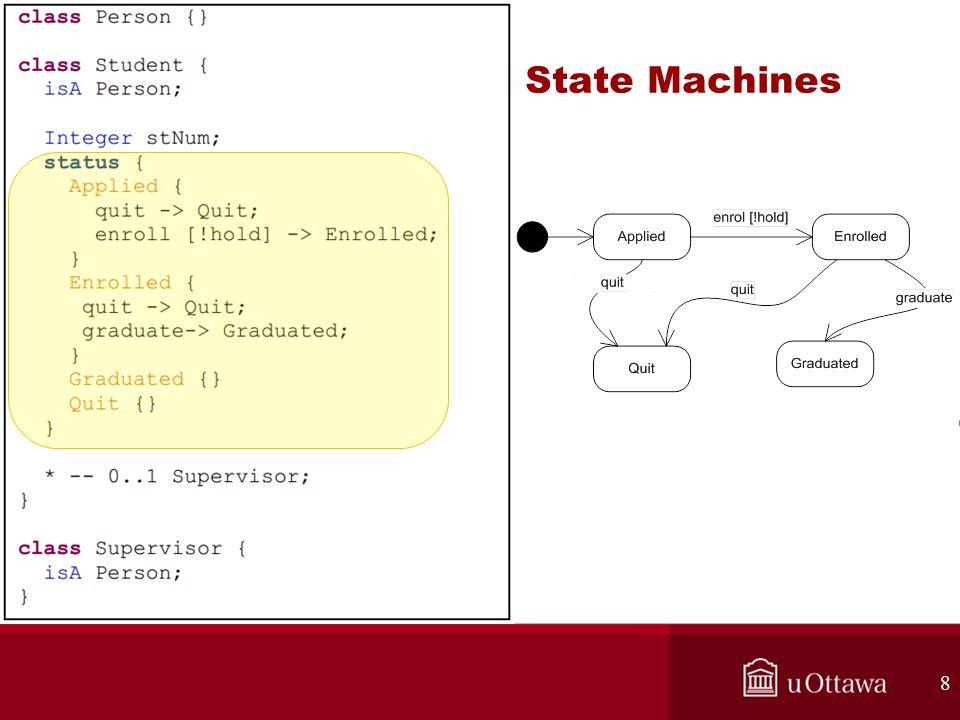 class Person {}

class Student {
  isA Person;

  Integer stNum;
  status {
    Applied {
      quit -> Quit;
      enroll [!hold] -> Enrolled;
    }
    Enrolled {
     quit -> Quit;
     graduate-> Graduated;
    }
    Graduated {}
    Quit {}
  }

  * -- 0..1 Supervisor;
}

class Supervisor {
  isA Person;
}

State Machines

Applied
enrol [!hold]
Enrolled
quit
quit
graduate
Quit
Graduated

uOttawa

8